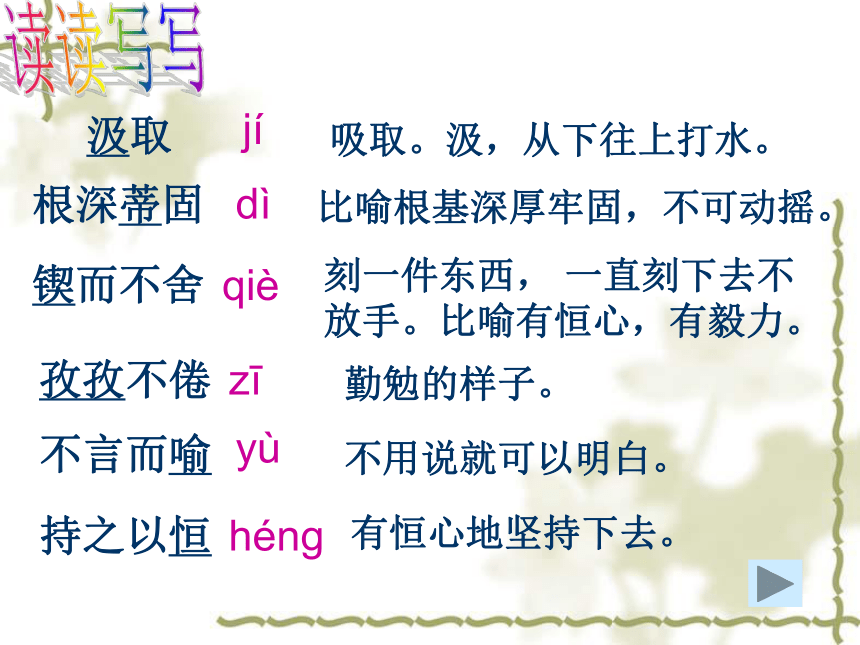 读读写写

汲取 jí 吸取。汲，从下往上打水。

根深蒂固 dì 比喻根基深厚牢固，不可动摇。

锲而不舍 qiè 刻一件东西， 一直刻下去不放手。比喻有恒心，有毅力。

孜孜不倦 zī 勤勉的样子。

不言而喻 yù 不用说就可以明白。

持之以恒 héng 有恒心地坚持下去。